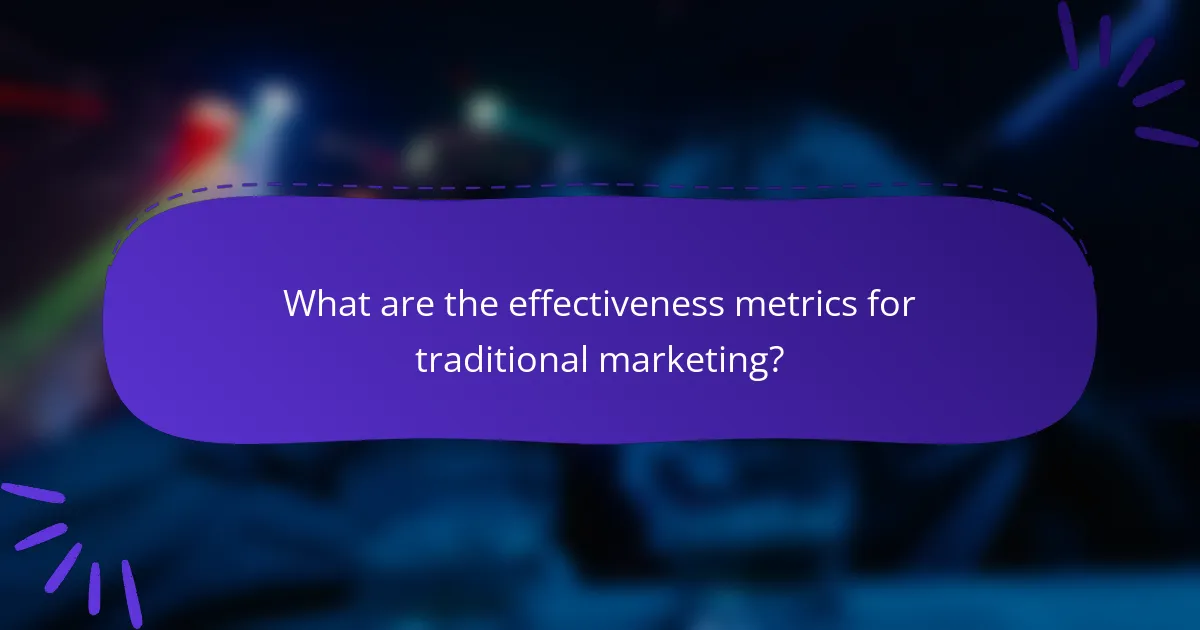 What are the effectiveness metrics for traditional marketing?